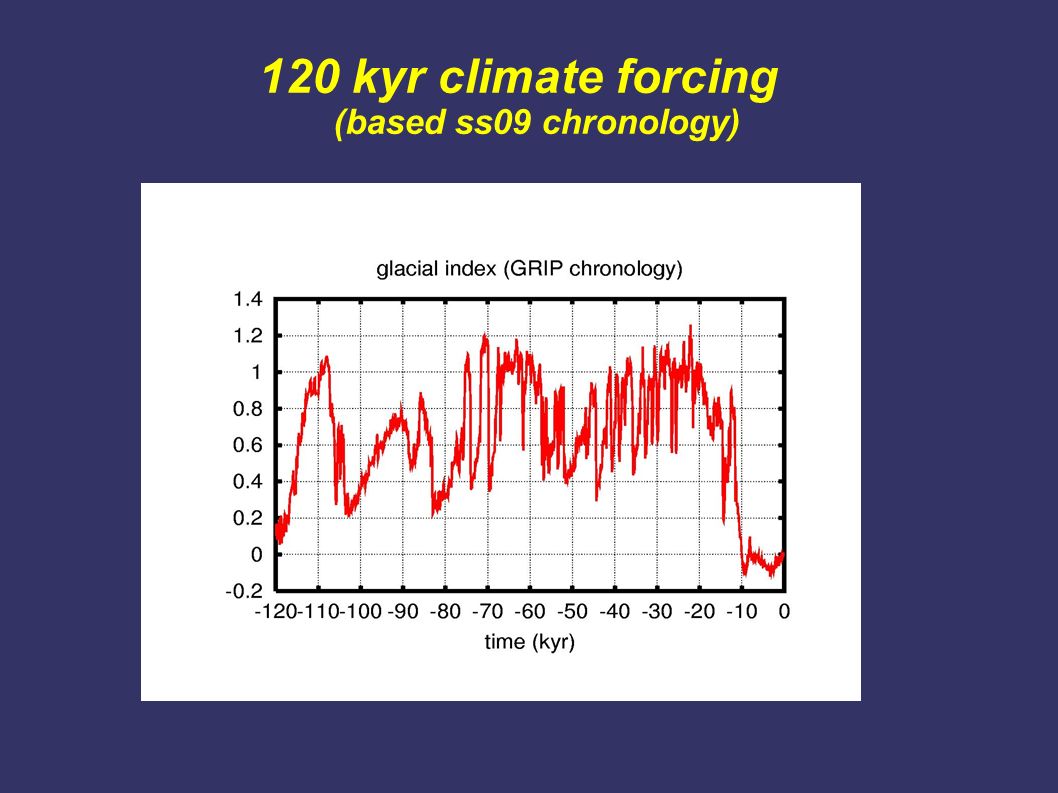 120 kyr climate forcing
(based ss09 chronology)

glacial index (GRIP chronology)

1.4
1.2
1
0.8
0.6
0.4
0.2
0
-0.2

-120 -110 -100 -90 -80 -70 -60 -50 -40 -30 -20 -10 0

time (kyr)